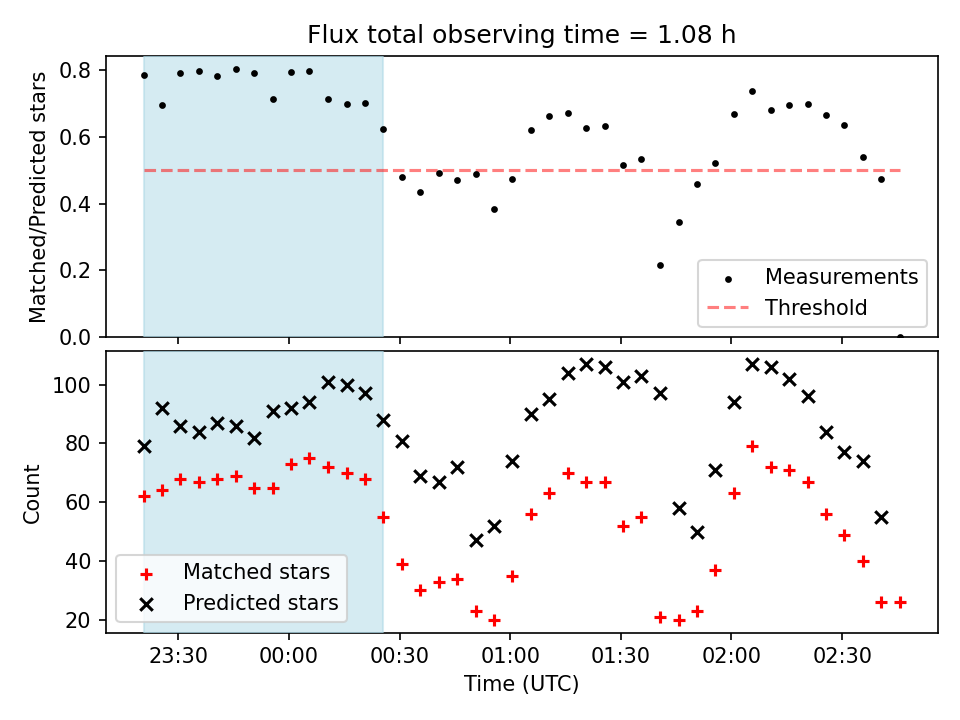 Flux total observing time = 1.08 h

Matched/Predicted stars

0.8
0.6
0.4
0.2
0.0

Measurements
Threshold

Count

100
80
60
40
20

Matched stars
Predicted stars

23:30
00:00
00:30
01:00
01:30
02:00
02:30

Time (UTC)